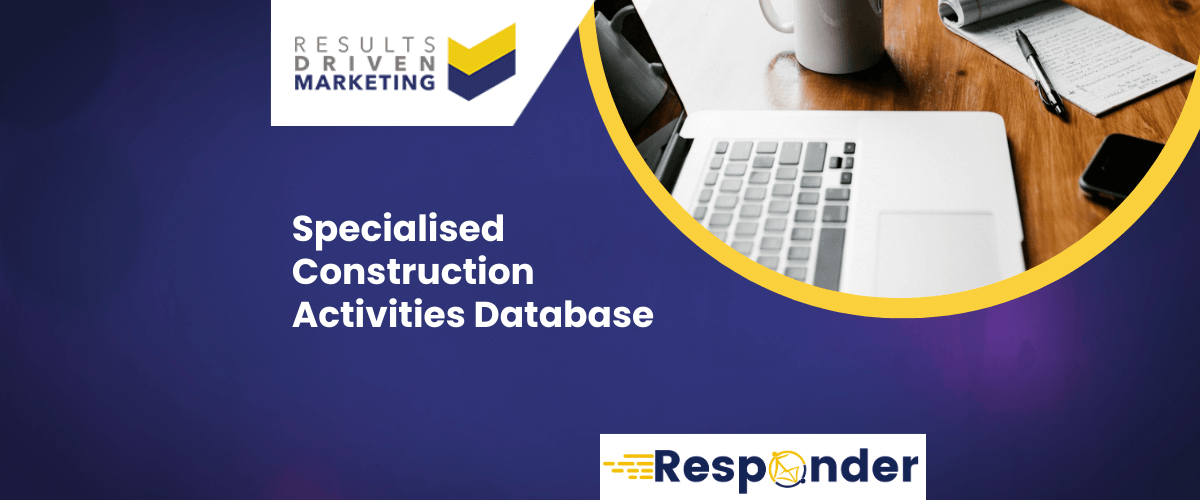 RESULTS
DRIVEN
MARKETING

Specialised Construction Activities Database

Responder